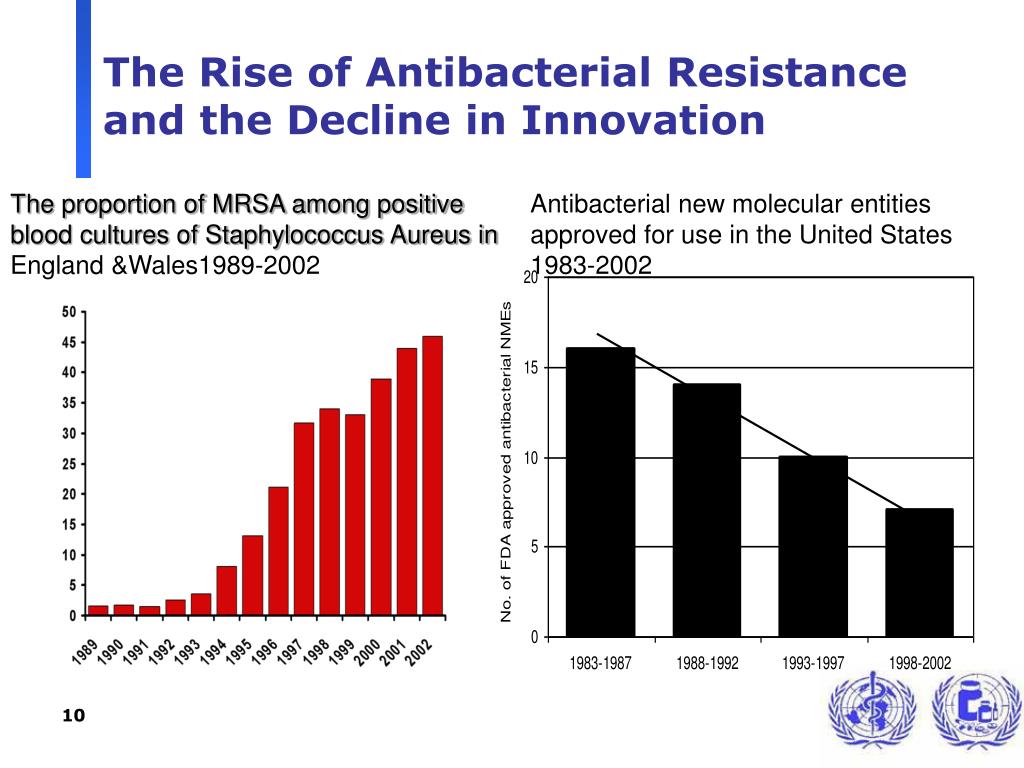 The Rise of Antibacterial Resistance and the Decline in Innovation

The proportion of MRSA among positive blood cultures of Staphylococcus Aureus in England &Wales1989-2002

50
45
40
35
30
25
20
15
10
5
0

1989 1990 1991 1992 1993 1994 1995 1996 1997 1998 1999 2000 2001 2002

Antibacterial new molecular entities approved for use in the United States 1983-2002

No. of FDA approved antibacterial NMEs

20
15
10
5
0

1983-1987 1988-1992 1993-1997 1998-2002

10